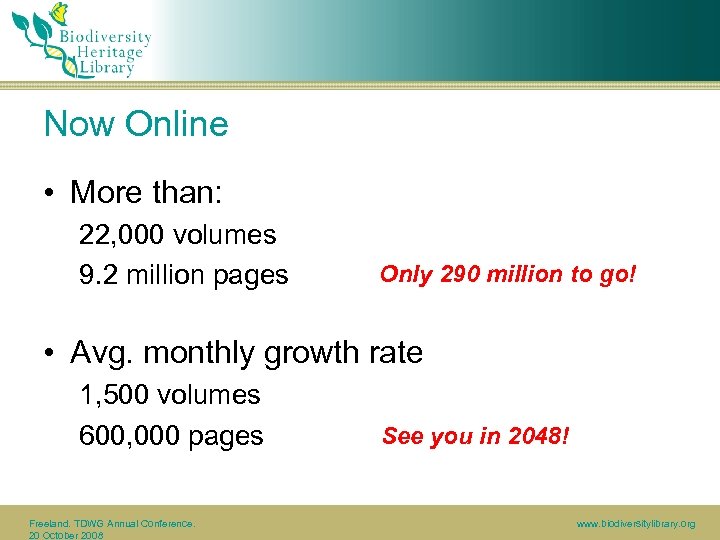 Biodiversity Heritage Library

Now Online

• More than:

22,000 volumes

9.2 million pages

Only 290 million to go!

• Avg. monthly growth rate

1,500 volumes

600,000 pages

See you in 2048!

Freeland. TDWG Annual Conference. 20 October 2008

www.biodiversitylibrary.org